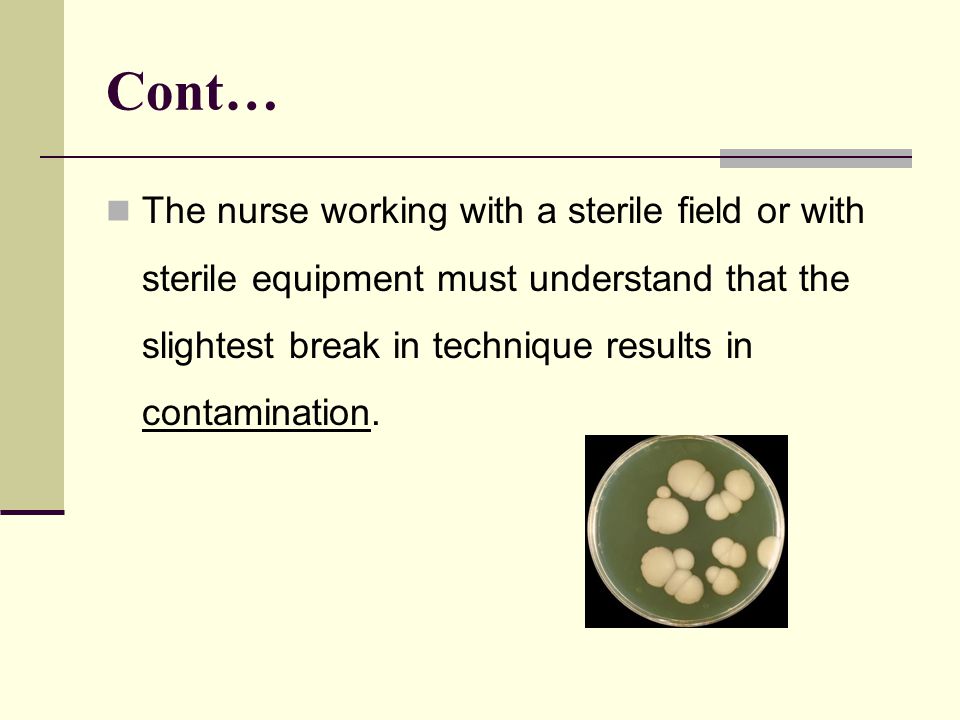 Cont…

The nurse working with a sterile field or with sterile equipment must understand that the slightest break in technique results in contamination.